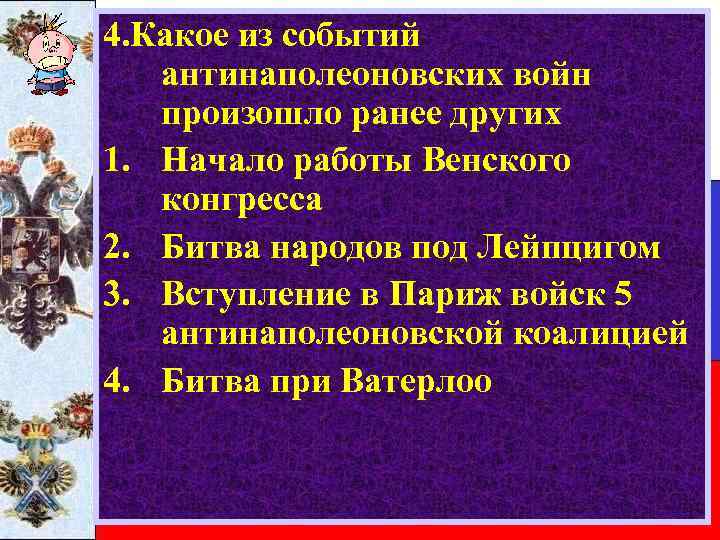 4.Какое из событий антинаполеоновских войн произошло ранее других

1. Начало работы Венского конгресса
2. Битва народов под Лейпцигом
3. Вступление в Париж войск 5 антинаполеоновской коалицией
4. Битва при Ватерлоо